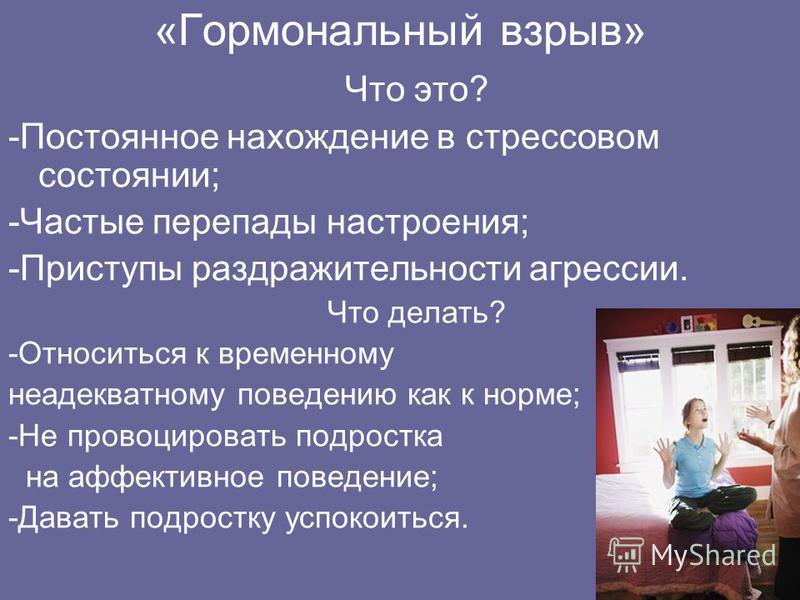 «Гормональный взрыв»

Что это?

-Постоянное нахождение в стрессовом состоянии;

-Частые перепады настроения;

-Приступы раздражительности агрессии.

Что делать?

-Относиться к временному неадекватному поведению как к норме;

-Не провоцировать подростка на аффективное поведение;

-Давать подростку успокоиться.

MyShared